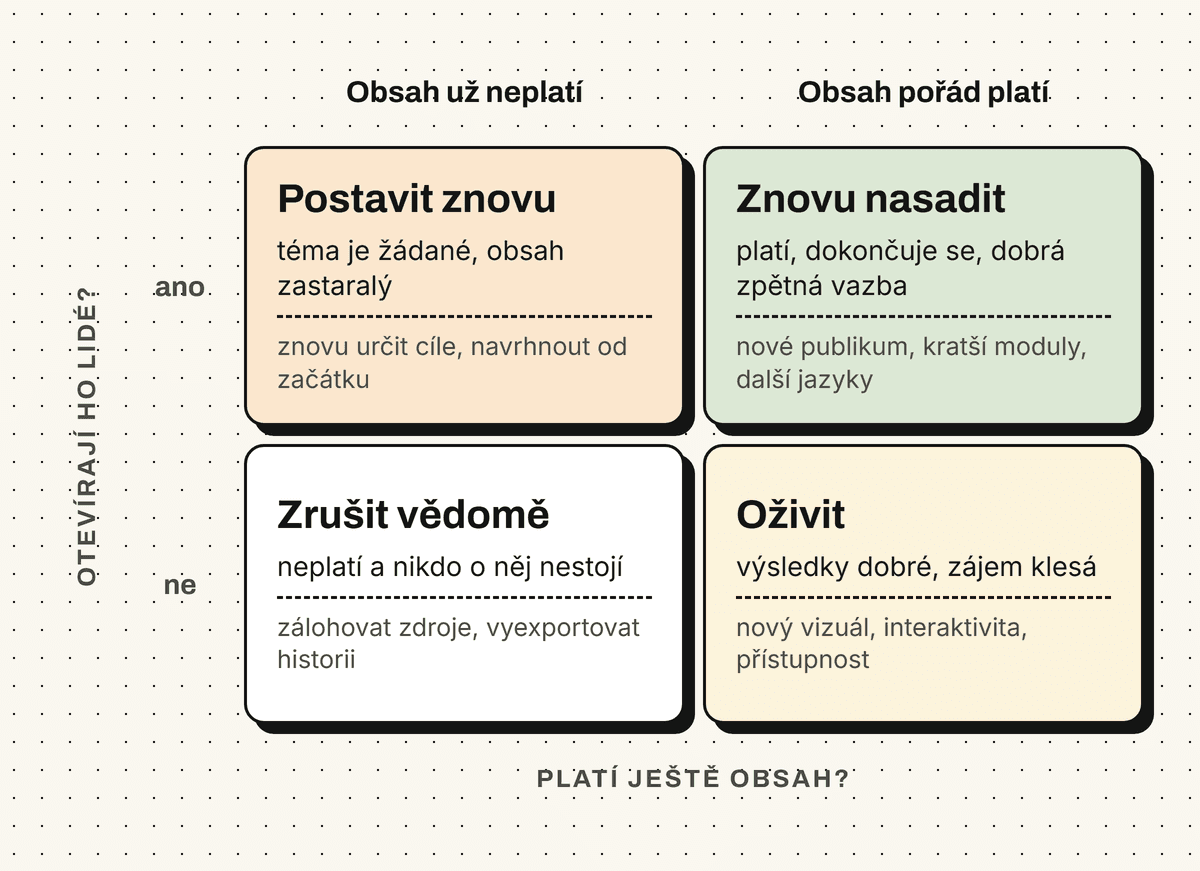 Obsah už neplatí

Obsah pořád platí

OTEVÍRAJÍ HO LIDÉ?

ano

Postavit znovu

téma je žádané, obsah zastaralý

znovu určit cíle, navrhnout od začátku

Znovu nasadit

platí, dokončuje se, dobrá zpětná vazba

nové publikum, kratší moduly, další jazyky

ne

Zrušit vědomě

neplatí a nikdo o něj nestojí

zálohovat zdroje, vyexportovat historii

Oživit

výsledky dobré, zájem klesá

nový vizuál, interaktivita, přístupnost

PLATÍ JEŠTĚ OBSAH?